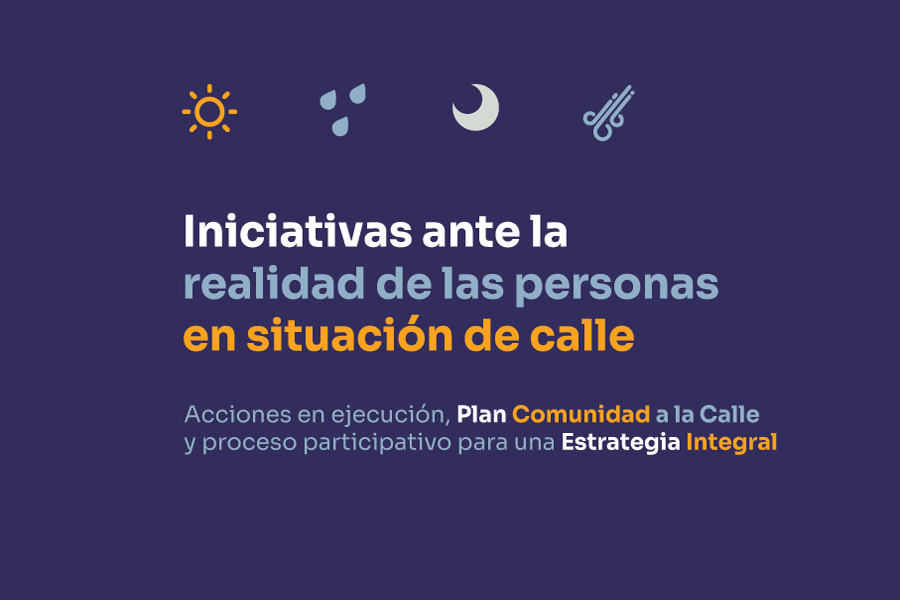 Iniciativas ante la realidad de las personas en situación de calle

Acciones en ejecución, Plan Comunidad a la Calle y proceso participativo para una Estrategia Integral